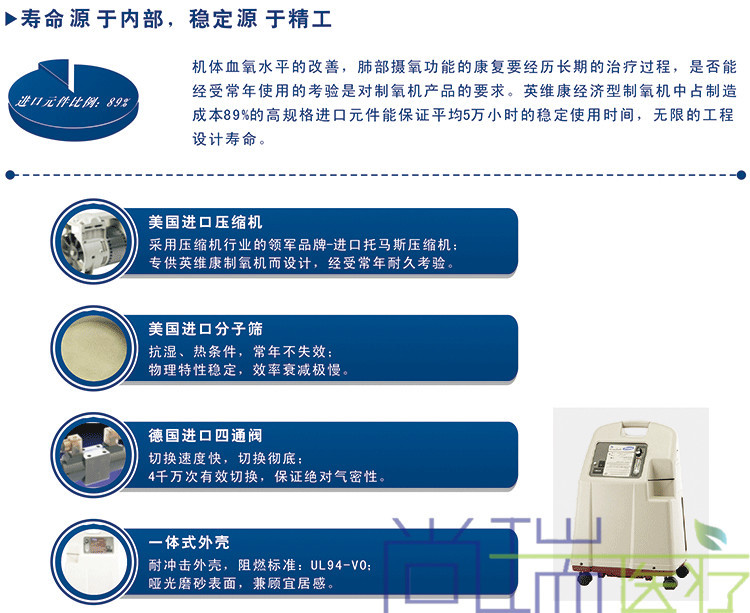 ▶寿命源于内部，稳定源于精工

进口元件比例：89%

机体血氧水平的改善，肺部摄氧功能的康复要经历长期的治疗过程，是否能经受常年使用的考验是对制氧机产品的要求。英维康经济型制氧机中占制造成本89%的高规格进口元件能保证平均5万小时的稳定使用时间，无限的工程设计寿命。

美国进口压缩机
采用压缩机行业的领军品牌-进口托马斯压缩机；专供英维康制氧机而设计，经受常年耐久考验。

美国进口分子筛
抗湿、热条件，常年不失效；物理特性稳定，效率衰减极慢。

德国进口四通阀
切换速度快，切换彻底；4千万次有效切换，保证绝对气密性。

一体式外壳
耐冲击外壳，阻燃标准：UL94-V0；哑光磨砂表面，兼顾宜居感。

尚瑞医疗